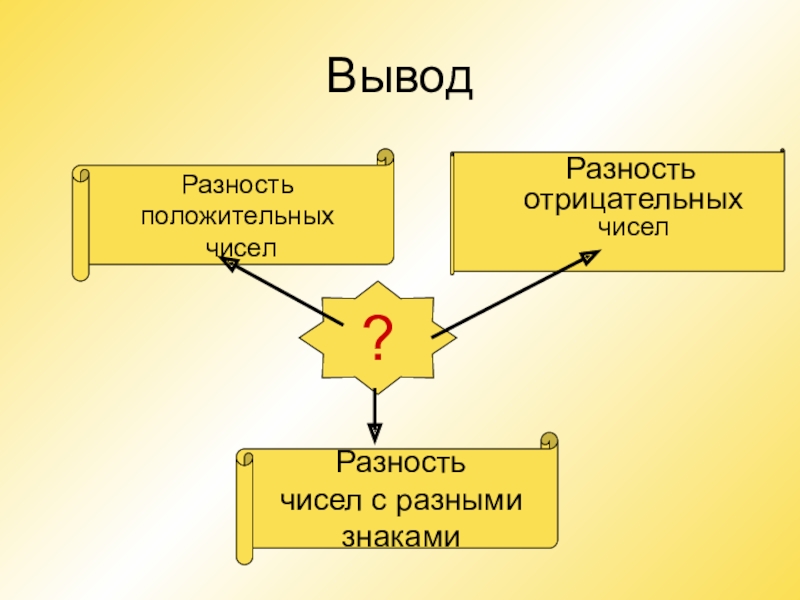 Вывод

Разность положительных чисел

Разность отрицательных чисел

?

Разность чисел с разными знаками